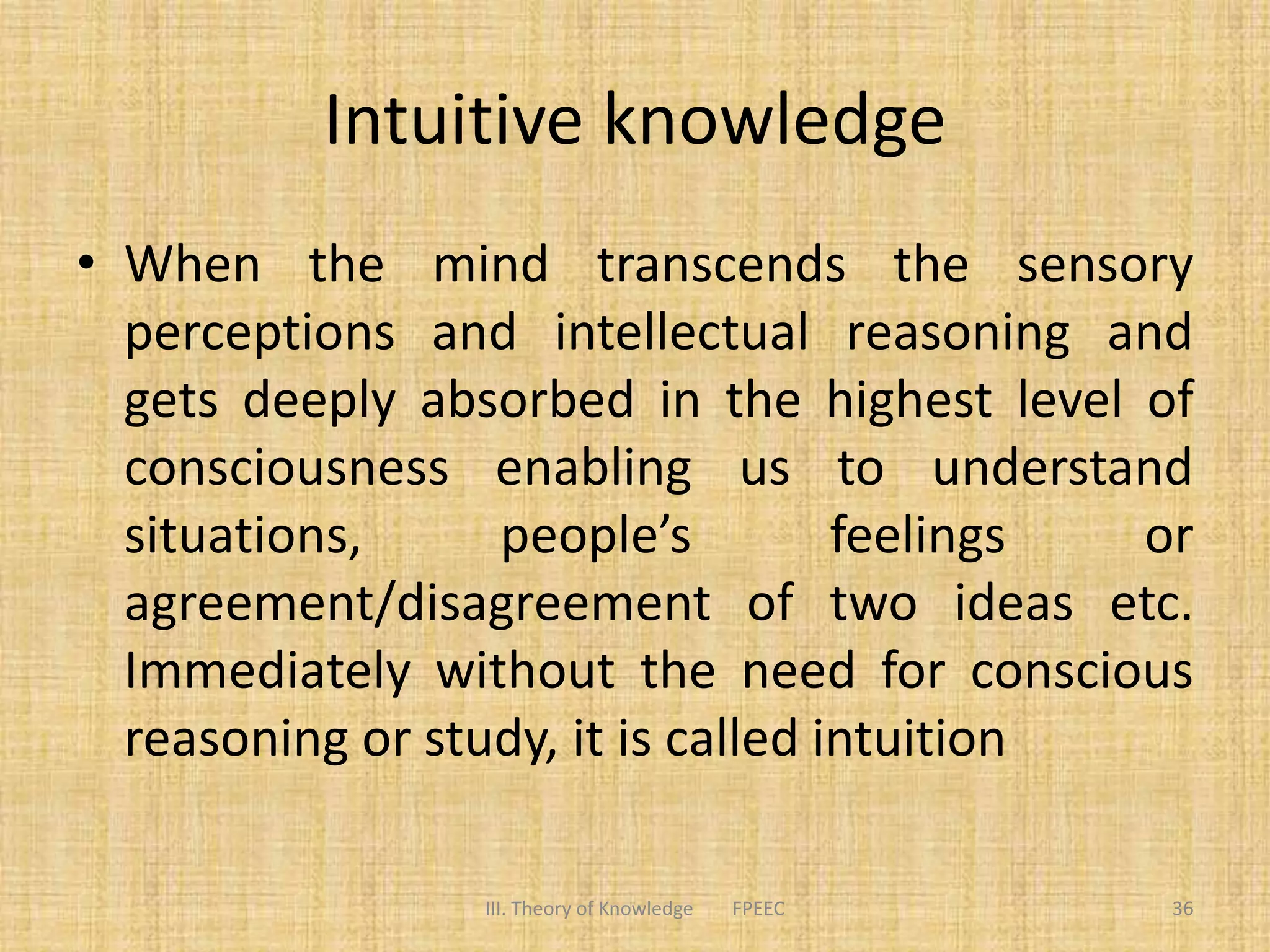 Intuitive knowledge

• When the mind transcends the sensory perceptions and intellectual reasoning and gets deeply absorbed in the highest level of consciousness enabling us to understand situations, people’s feelings or agreement/disagreement of two ideas etc. Immediately without the need for conscious reasoning or study, it is called intuition

III. Theory of Knowledge FPEEC 36